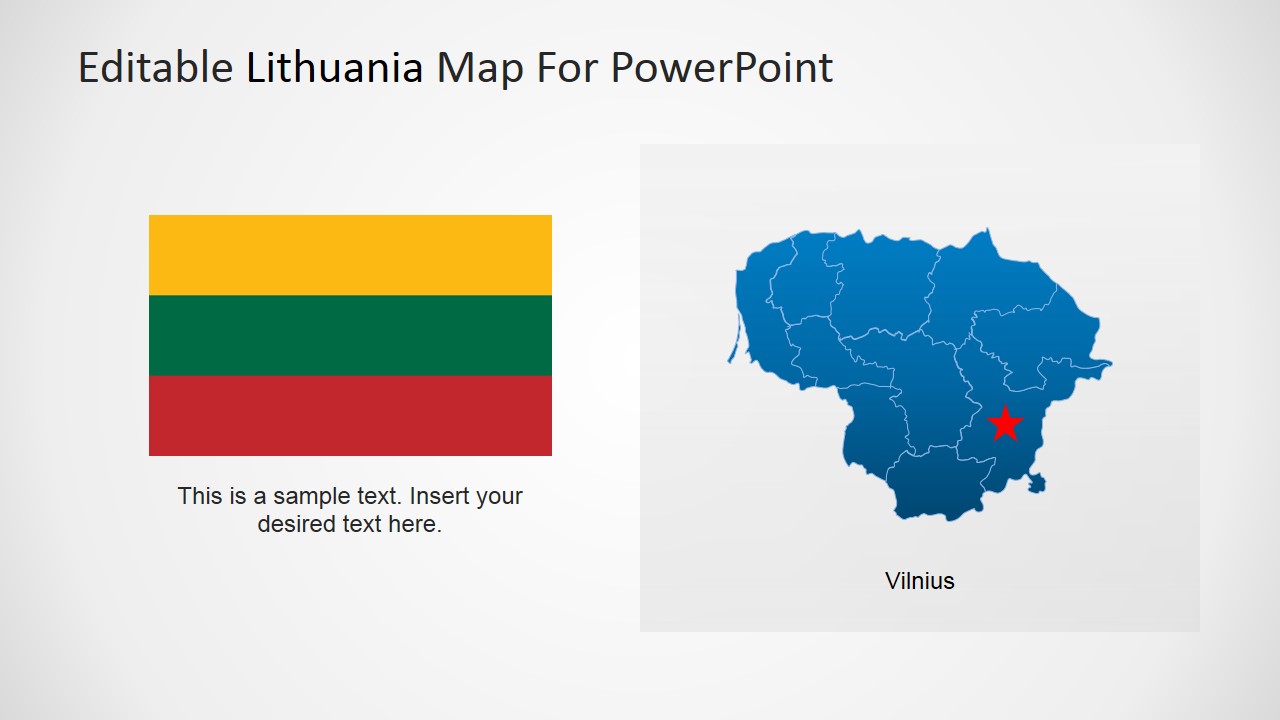 Editable Lithuania Map For PowerPoint

This is a sample text. Insert your desired text here.

Vilnius